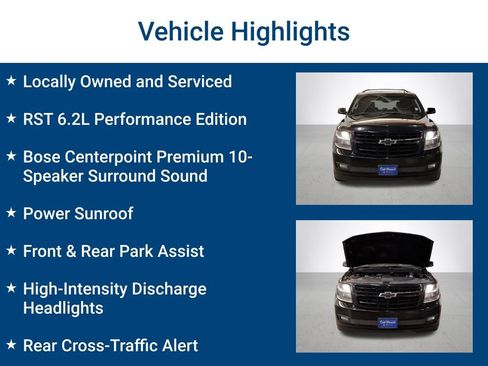 Vehicle Highlights

★ Locally Owned and Serviced

★ RST 6.2L Performance Edition

★ Bose Centerpoint Premium 10-Speaker Surround Sound

★ Power Sunroof

★ Front & Rear Park Assist

★ High-Intensity Discharge Headlights

★ Rear Cross-Traffic Alert